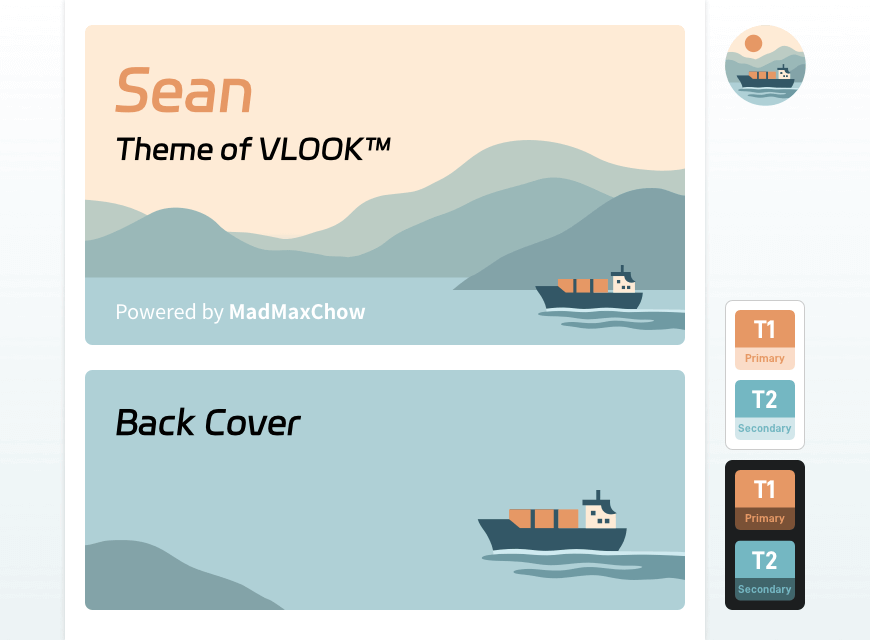 Sean

Theme of VLOOK™

Powered by MadMaxChow

Back Cover

T1
Primary

T2
Secondary

T1
Primary

T2
Secondary